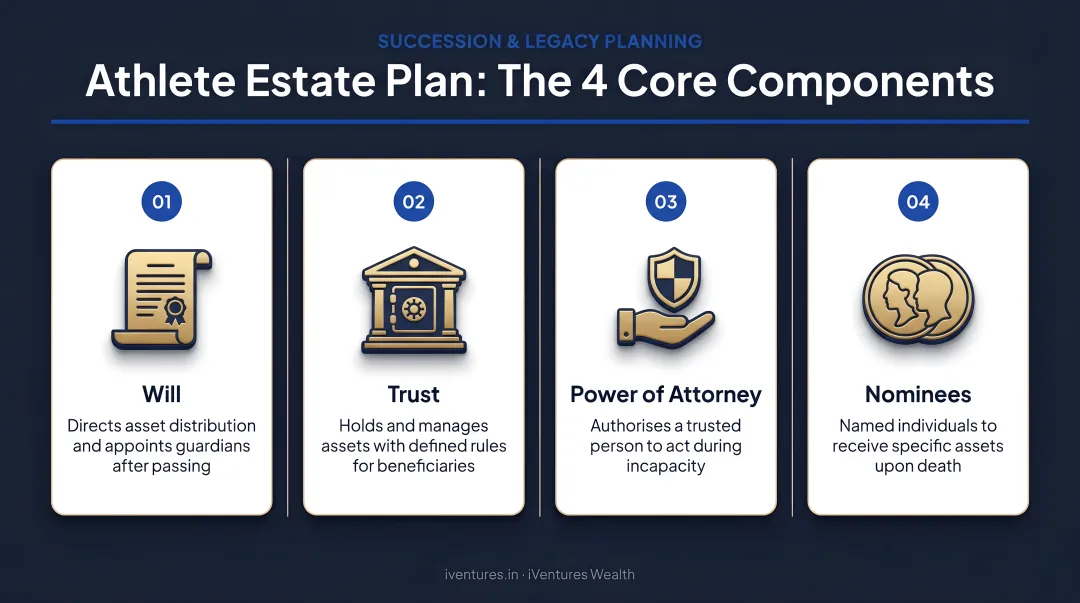 SUCCESSION & LEGACY PLANNING

Athlete Estate Plan: The 4 Core Components

01

Will

Directs asset distribution and appoints guardians after passing

02

Trust

Holds and manages assets with defined rules for beneficiaries

03

Power of Attorney

Authorises a trusted person to act during incapacity

04

Nominees

Named individuals to receive specific assets upon death

iventures.in · iVentures Wealth